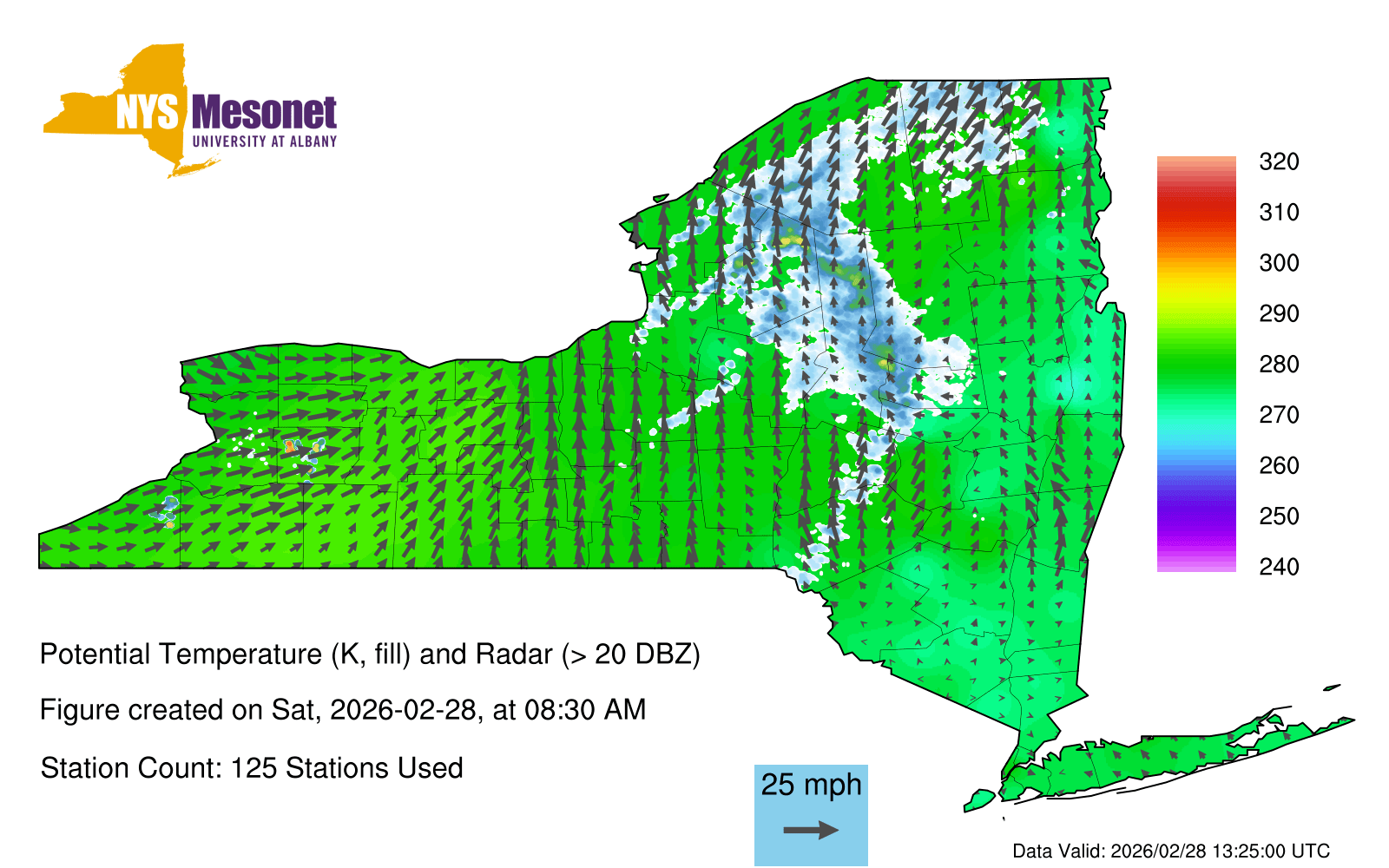 NYS Mesonet
UNIVERSITY AT ALBANY

320
310
300
290
280
270
260
250
240

Potential Temperature (K, fill) and Radar (> 20 DBZ)

Figure created on Sat, 2026-02-28, at 08:30 AM

Station Count: 125 Stations Used

25 mph

Data Valid: 2026/02/28 13:25:00 UTC